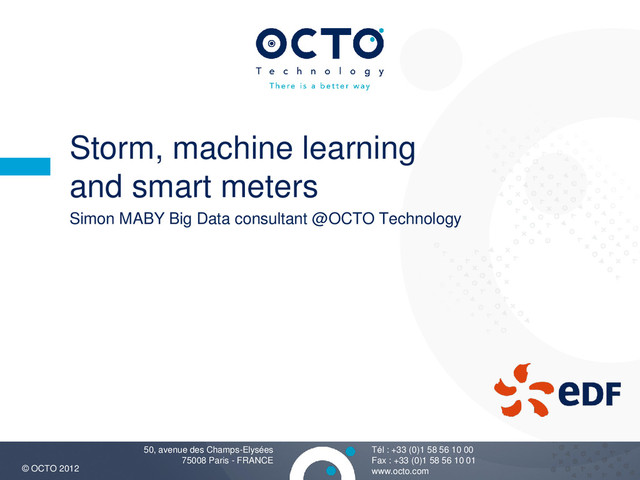 OCTO
Technology
There is a better way

Storm, machine learning and smart meters
Simon MABY Big Data consultant @OCTO Technology

eDF

© OCTO 2012

50, avenue des Champs-Elysées
75008 Paris - FRANCE

Tél : +33 (0)1 58 56 10 00
Fax : +33 (0)1 58 56 10 01
www.octo.com